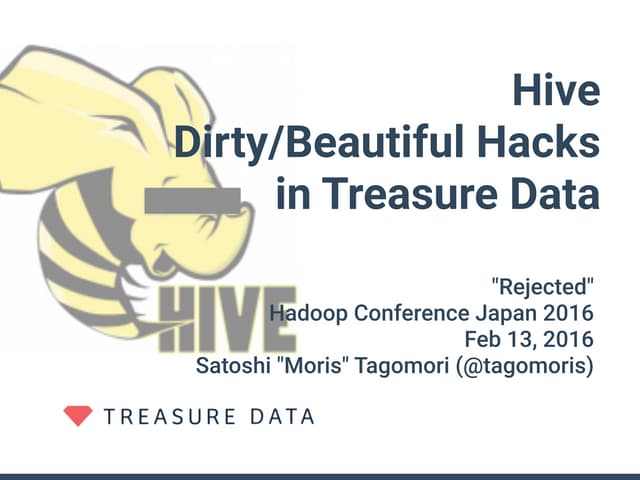 Hive
Dirty/Beautiful Hacks
in Treasure Data

HIVE

"Rejected"
Hadoop Conference Japan 2016
Feb 13, 2016
Satoshi "Moris" Tagomori (@tagomoris)

TREASURE DATA